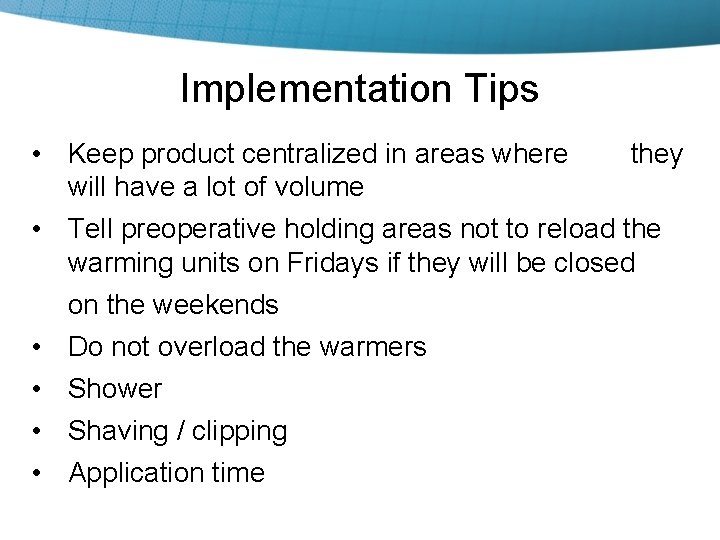 Implementation Tips

• Keep product centralized in areas where they will have a lot of volume
• Tell preoperative holding areas not to reload the warming units on Fridays if they will be closed on the weekends
• Do not overload the warmers
• Shower
• Shaving / clipping
• Application time